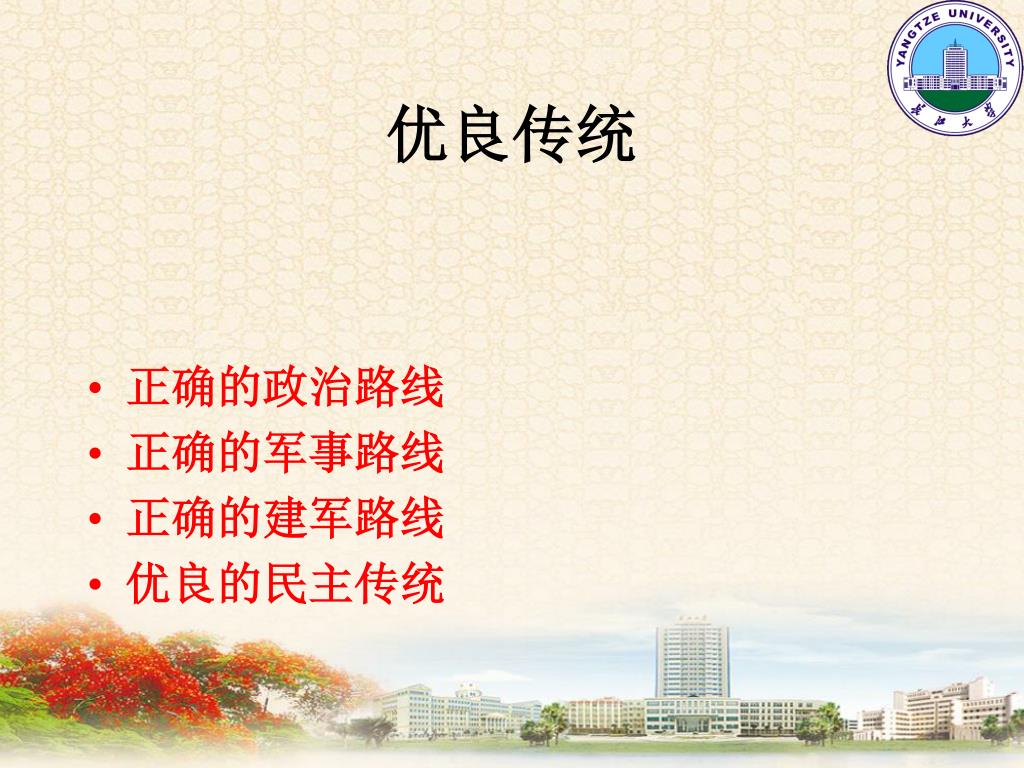 YANGTZE UNIVERSITY
长江大学

优良传统

• 正确的政治路线
• 正确的军事路线
• 正确的建军路线
• 优良的民主传统